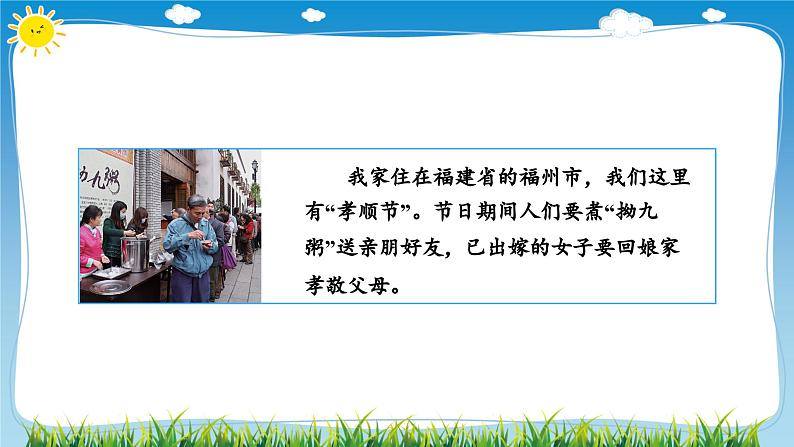 力九粥

我家住在福建省的福州市，我们这里有“孝顺节”。节日期间人们要煮“拗九粥”送亲朋好友，已出嫁的女子要回娘家孝敬父母。